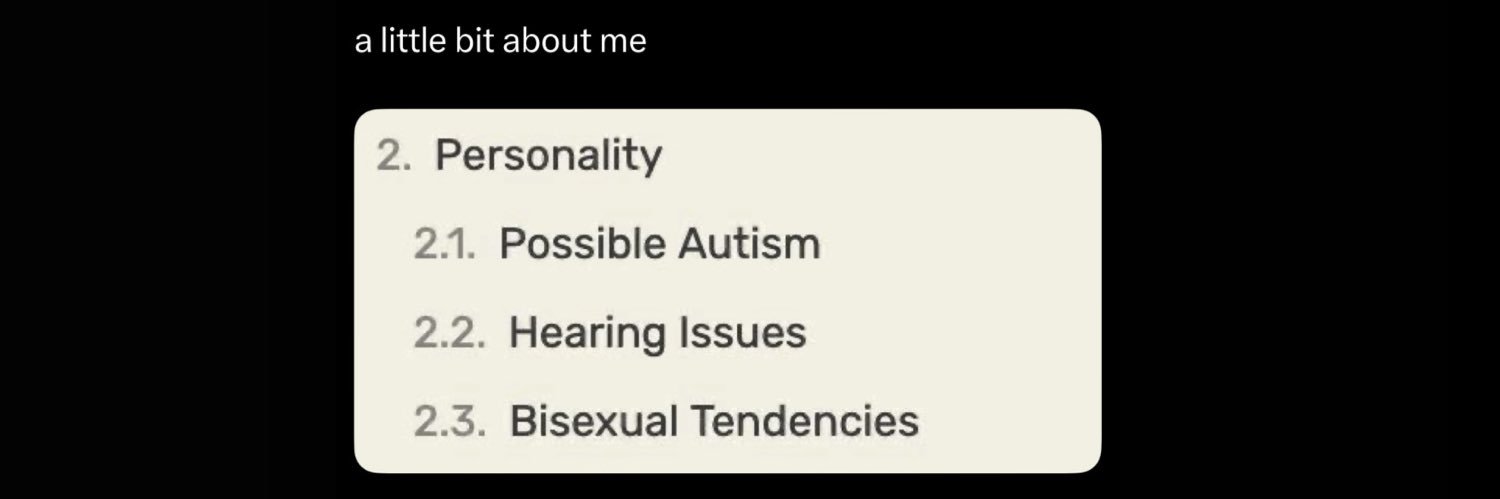 a little bit about me

2. Personality

2.1. Possible Autism

2.2. Hearing Issues

2.3. Bisexual Tendencies